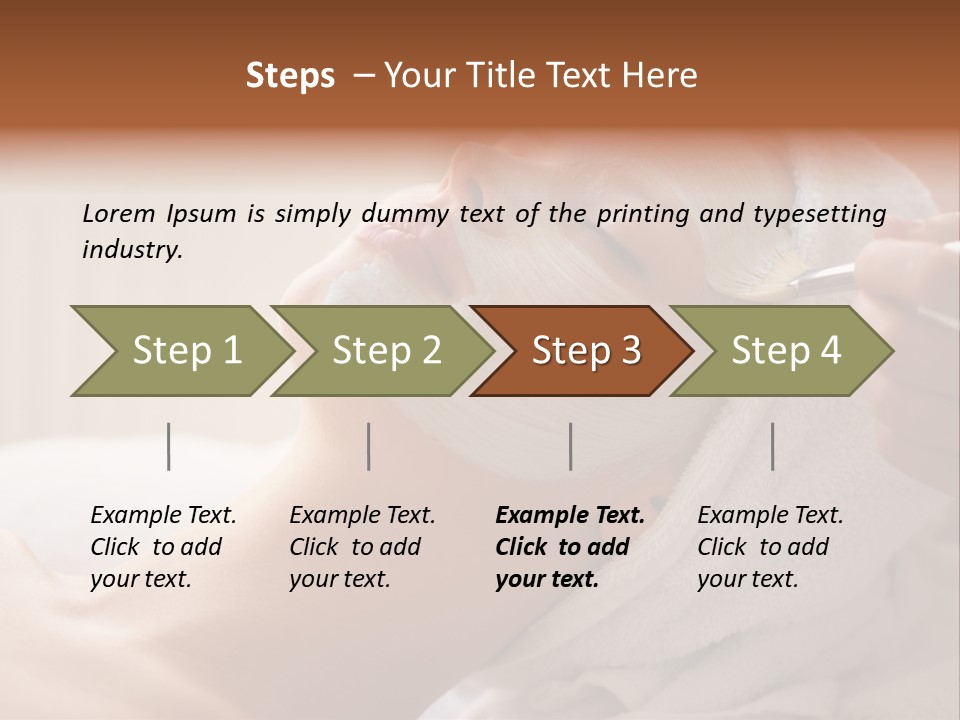 Steps – Your Title Text Here

Lorem Ipsum is simply dummy text of the printing and typesetting industry.

Step 1

Step 2

Step 3

Step 4

Example Text. Click to add your text.

Example Text. Click to add your text.

Example Text. Click to add your text.

Example Text. Click to add your text.